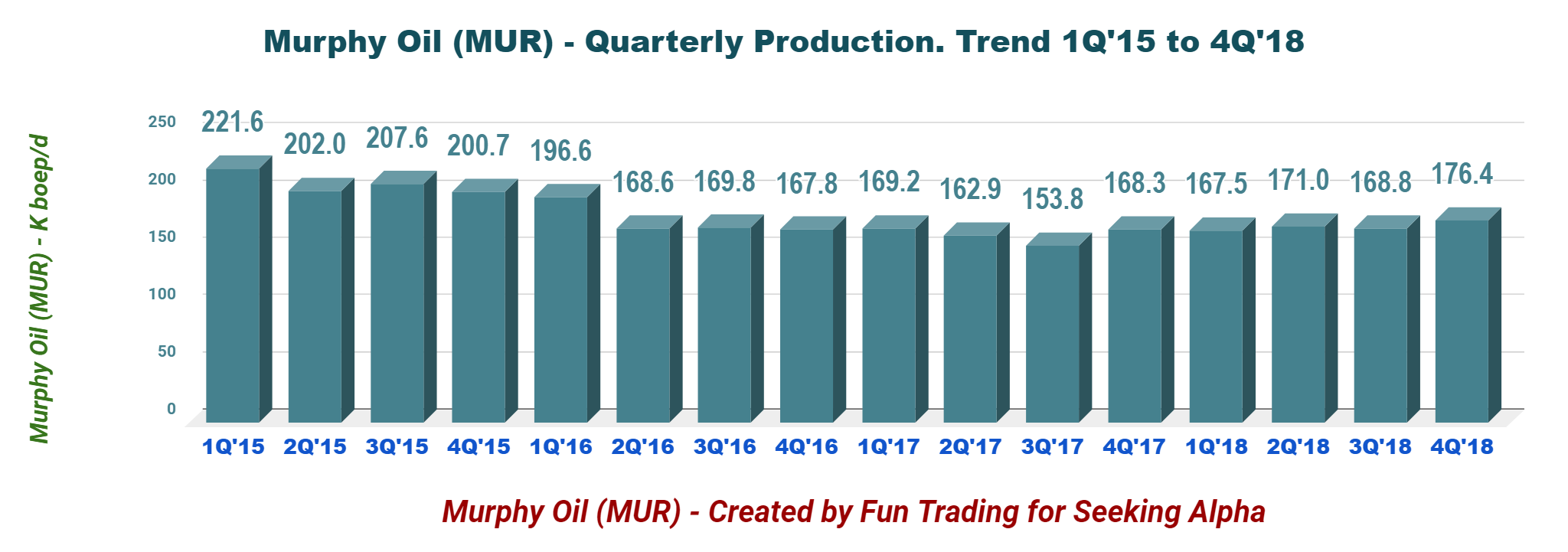 Murphy Oil (MUR) - Quarterly Production. Trend 1Q'15 to 4Q'18

Murphy Oil (MUR) - K boep/d

250
200
150
100
50
0

221.6
202.0
207.6
200.7
196.6
168.6
169.8
167.8
169.2
162.9
153.8
168.3
167.5
171.0
168.8
176.4

1Q'15
2Q'15
3Q'15
4Q'15
1Q'16
2Q'16
3Q'16
4Q'16
1Q'17
2Q'17
3Q'17
4Q'17
1Q'18
2Q'18
3Q'18
4Q'18

Murphy Oil (MUR) - Created by Fun Trading for Seeking Alpha